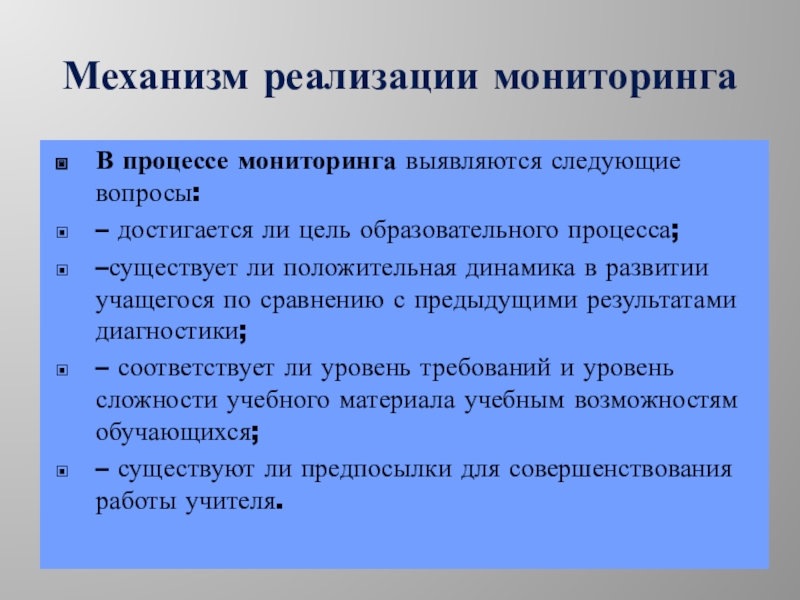 Механизм реализации мониторинга

В процессе мониторинга выявляются следующие вопросы:

– достигается ли цель образовательного процесса;

–существует ли положительная динамика в развитии учащегося по сравнению с предыдущими результатами диагностики;

– соответствует ли уровень требований и уровень сложности учебного материала учебным возможностям обучающихся;

– существуют ли предпосылки для совершенствования работы учителя.